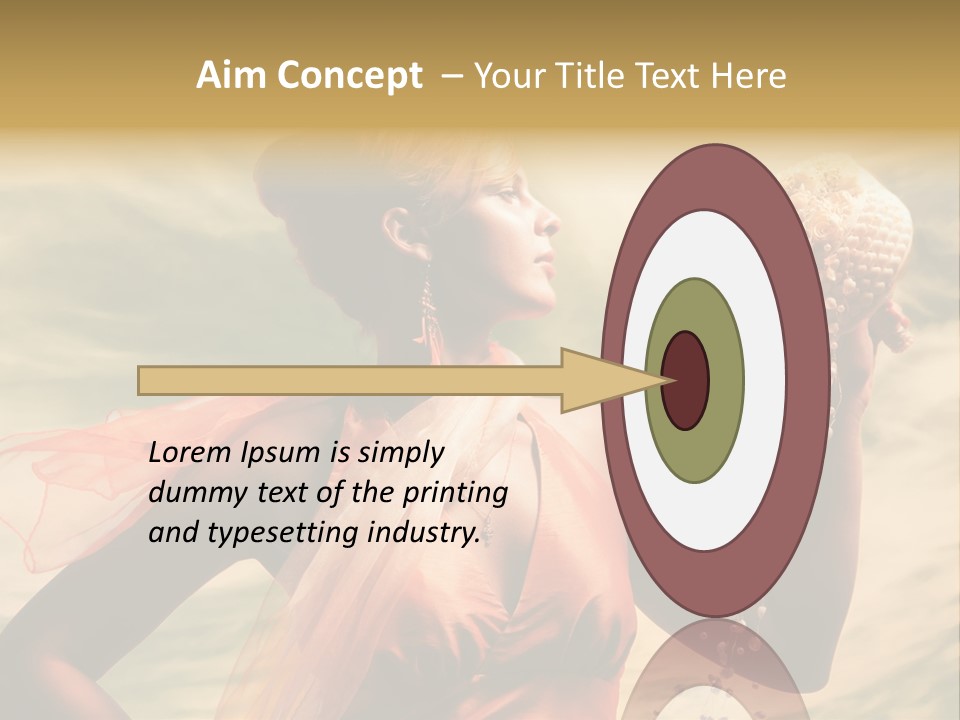 Aim Concept – Your Title Text Here

Lorem Ipsum is simply dummy text of the printing and typesetting industry.